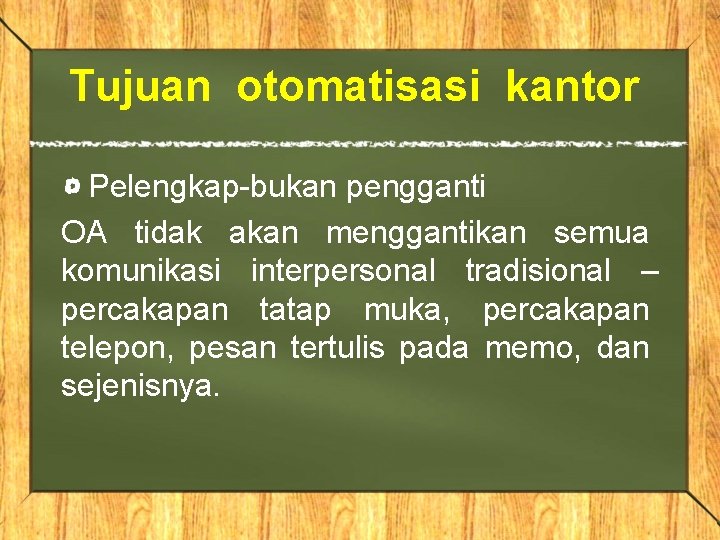 Tujuan otomatisasi kantor

Pelengkap-bukan pengganti

OA tidak akan menggantikan semua komunikasi interpersonal tradisional – percakapan tatap muka, percakapan telepon, pesan tertulis pada memo, dan sejenisnya.